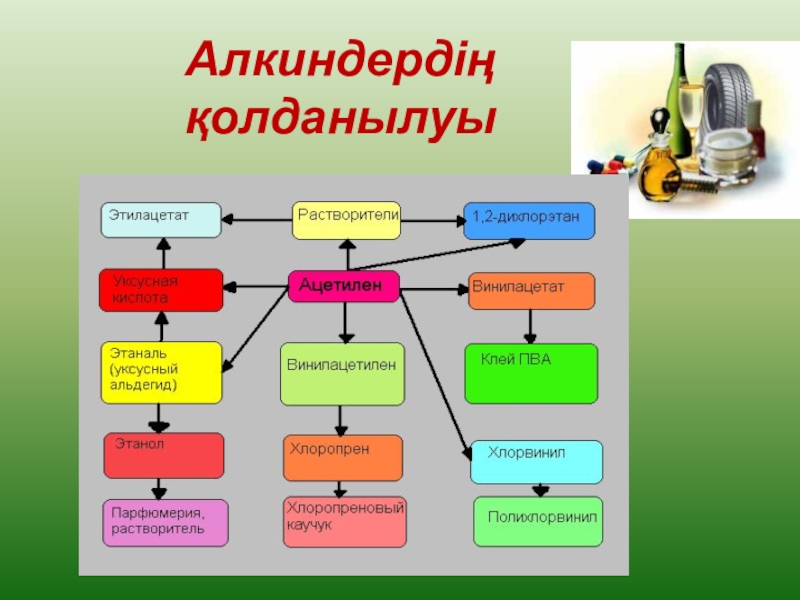 Алкиндердің қолданылуы

Этилацетат

Растворители

1,2-дихлорэтан

Уксусная кислота

Ацетилен

Винилацетат

Этаналь (уксусный альдегид)

Винилацетилен

Клей ПВА

Этанол

Хлоропрен

Хлорвинил

Парфюмерия, растворитель

Хлоропреновый каучук

Полихлорвинил